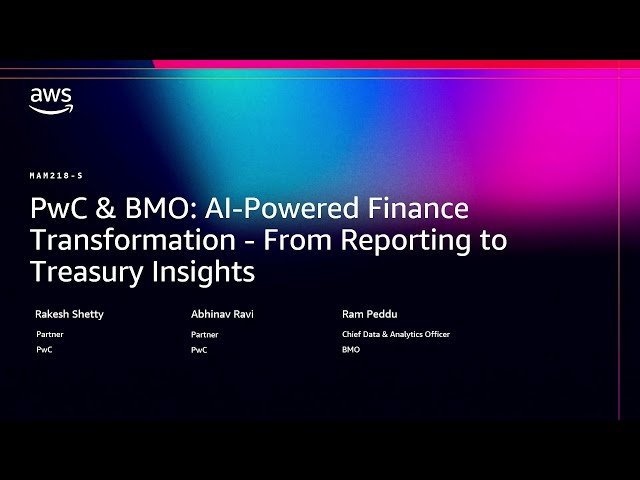 aws

MAM218-S

PwC & BMO: AI-Powered Finance Transformation - From Reporting to Treasury Insights

Rakesh Shetty
Partner
PwC

Abhinav Ravi
Partner
PwC

Ram Peddu
Chief Data & Analytics Officer
BMO